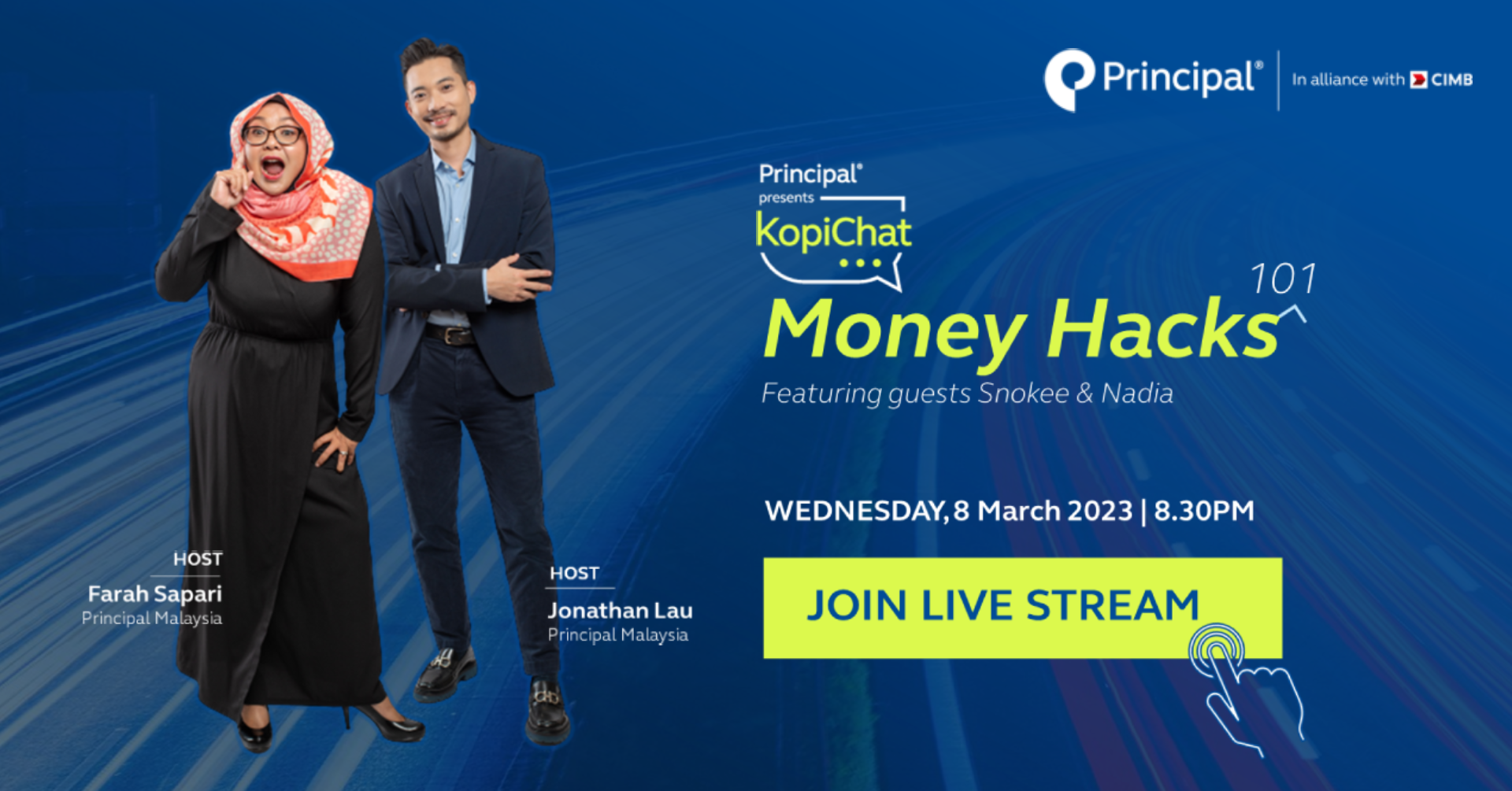 Principal® | In alliance with CIMB

Principal®
presents
KopiChat

Money Hacks 101
Featuring guests Snokee & Nadia

WEDNESDAY, 8 March 2023 | 8.30PM

JOIN LIVE STREAM

HOST
Farah Sapari
Principal Malaysia

HOST
Jonathan Lau
Principal Malaysia